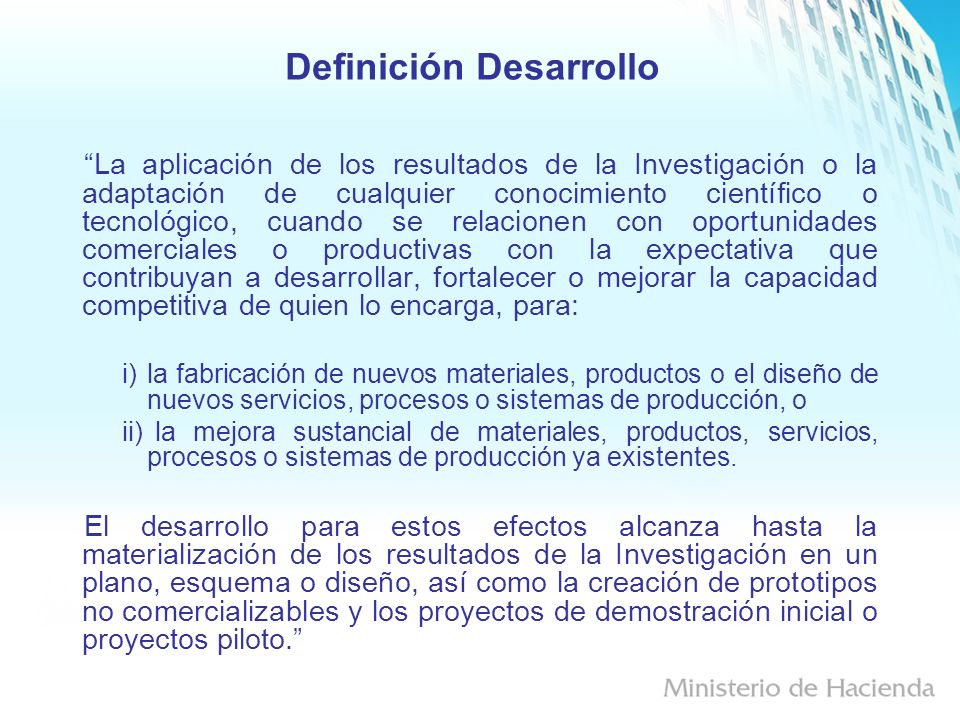 Definición Desarrollo

“La aplicación de los resultados de la Investigación o la adaptación de cualquier conocimiento científico o tecnológico, cuando se relacionen con oportunidades comerciales o productivas con la expectativa que contribuyan a desarrollar, fortalecer o mejorar la capacidad competitiva de quien lo encarga, para:

i) la fabricación de nuevos materiales, productos o el diseño de nuevos servicios, procesos o sistemas de producción, o

ii) la mejora sustancial de materiales, productos, servicios, procesos o sistemas de producción ya existentes.

El desarrollo para estos efectos alcanza hasta la materialización de los resultados de la Investigación en un plano, esquema o diseño, así como la creación de prototipos no comercializables y los proyectos de demostración inicial o proyectos piloto.”

Ministerio de Hacienda